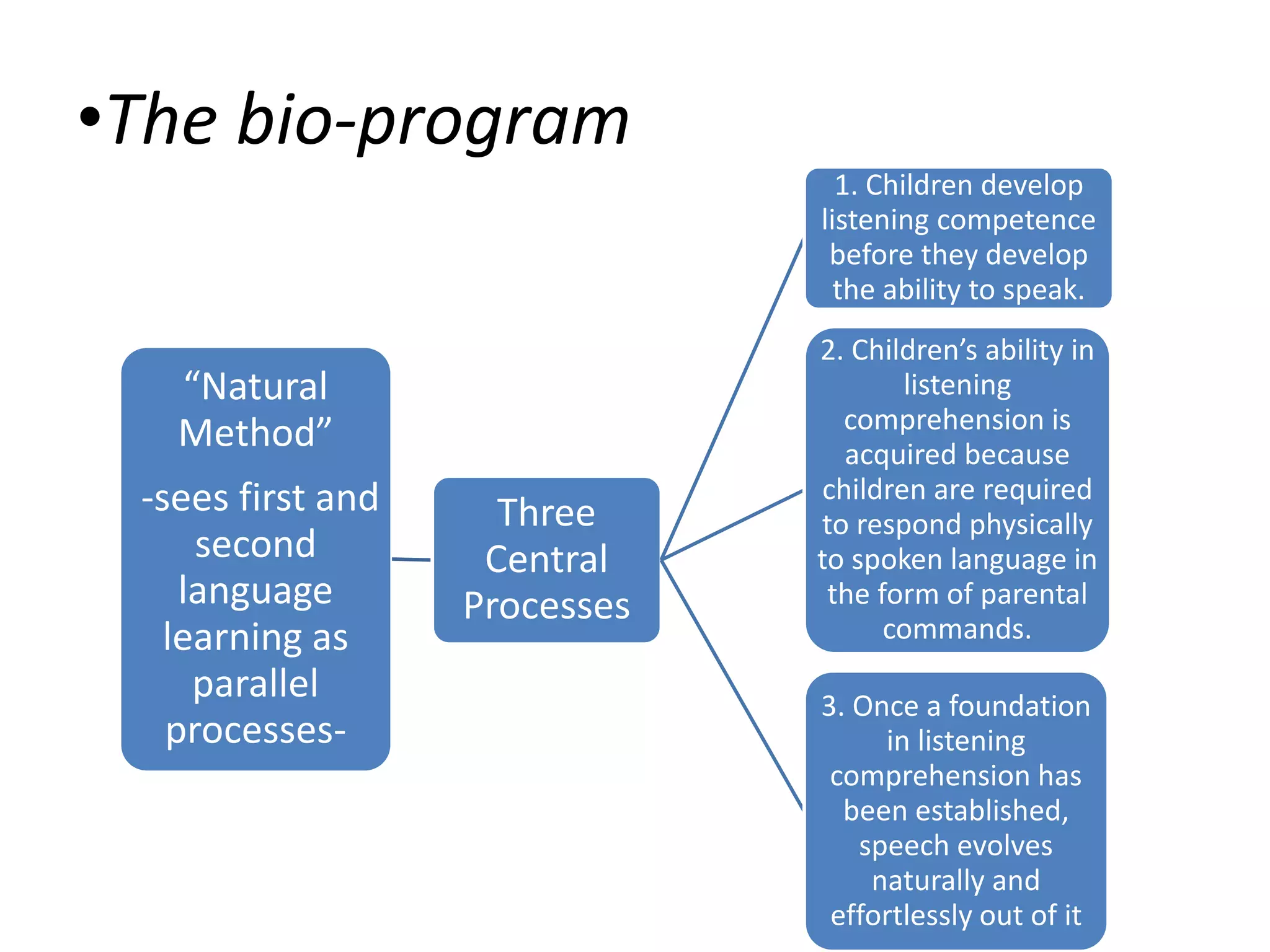 •The bio-program

“Natural Method”

-sees first and second language learning as parallel processes-

Three Central Processes

1. Children develop listening competence before they develop the ability to speak.

2. Children’s ability in listening comprehension is acquired because children are required to respond physically to spoken language in the form of parental commands.

3. Once a foundation in listening comprehension has been established, speech evolves naturally and effortlessly out of it